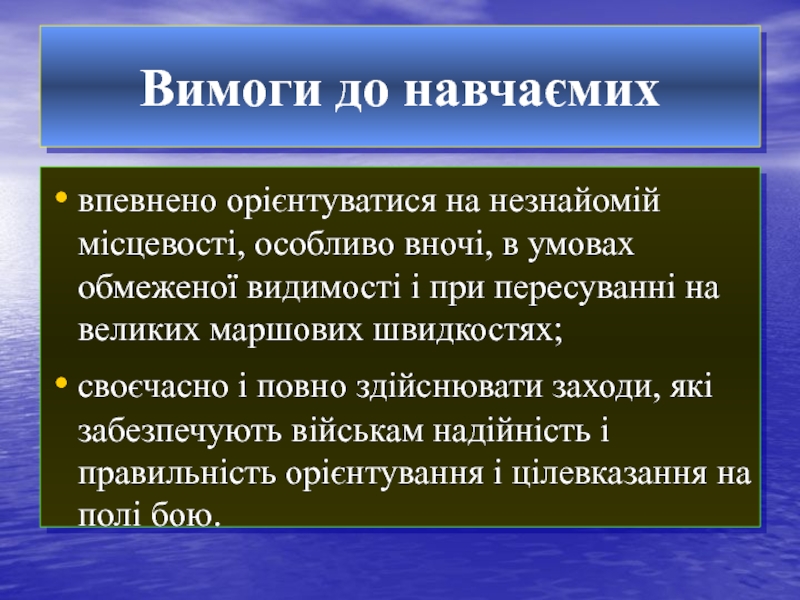 Вимоги до навчаємих

• впевнено орієнтуватися на незнайомій місцевості, особливо вночі, в умовах обмеженої видимості і при пересуванні на великих маршових швидкостях;

• своєчасно і повно здійснювати заходи, які забезпечують військам надійність і правильність орієнтування і цілевказання на полі бою.